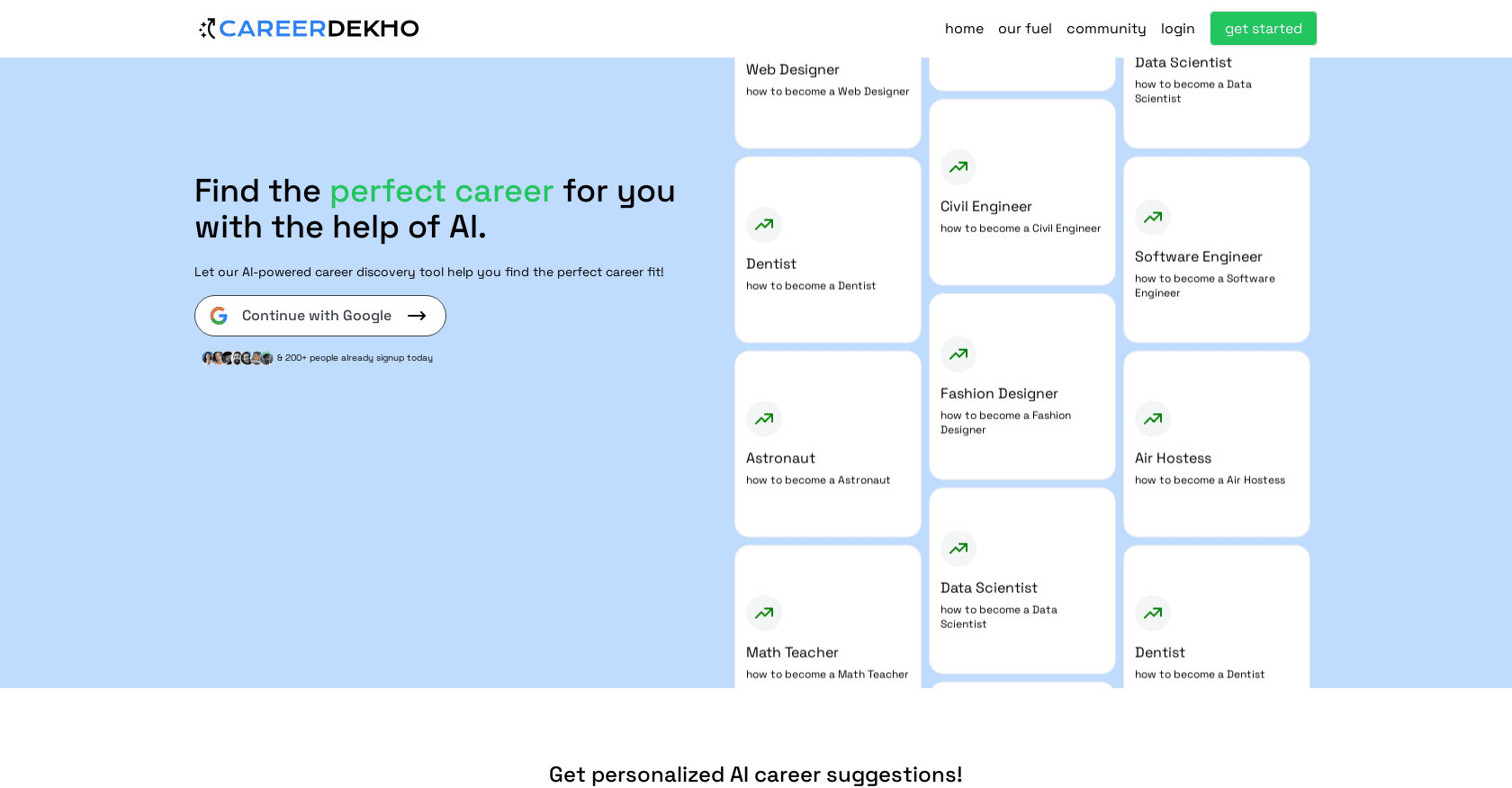 CAREERDEKHO

home our fuel community login get started

Find the perfect career for you with the help of AI.

Let our AI-powered career discovery tool help you find the perfect career fit!

Continue with Google

& 200+ people already signup today

Web Designer
how to become a Web Designer

Dentist
how to become a Dentist

Astronaut
how to become a Astronaut

Math Teacher
how to become a Math Teacher

Civil Engineer
how to become a Civil Engineer

Fashion Designer
how to become a Fashion Designer

Data Scientist
how to become a Data Scientist

Data Scientist
how to become a Data Scientist

Software Engineer
how to become a Software Engineer

Air Hostess
how to become a Air Hostess

Dentist
how to become a Dentist

Get personalized AI career suggestions!